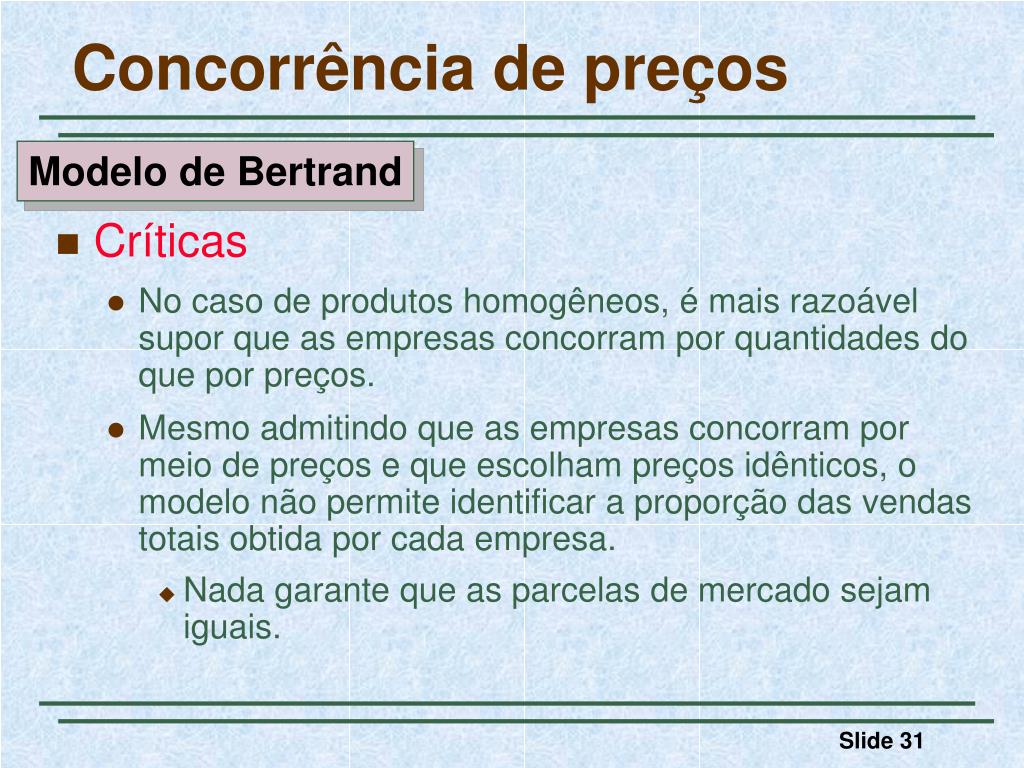 Concorrência de preços

Modelo de Bertrand

Críticas

No caso de produtos homogêneos, é mais razoável supor que as empresas concorram por quantidades do que por preços.

Mesmo admitindo que as empresas concorram por meio de preços e que escolham preços idênticos, o modelo não permite identificar a proporção das vendas totais obtida por cada empresa.

Nada garante que as parcelas de mercado sejam iguais.

Slide 31